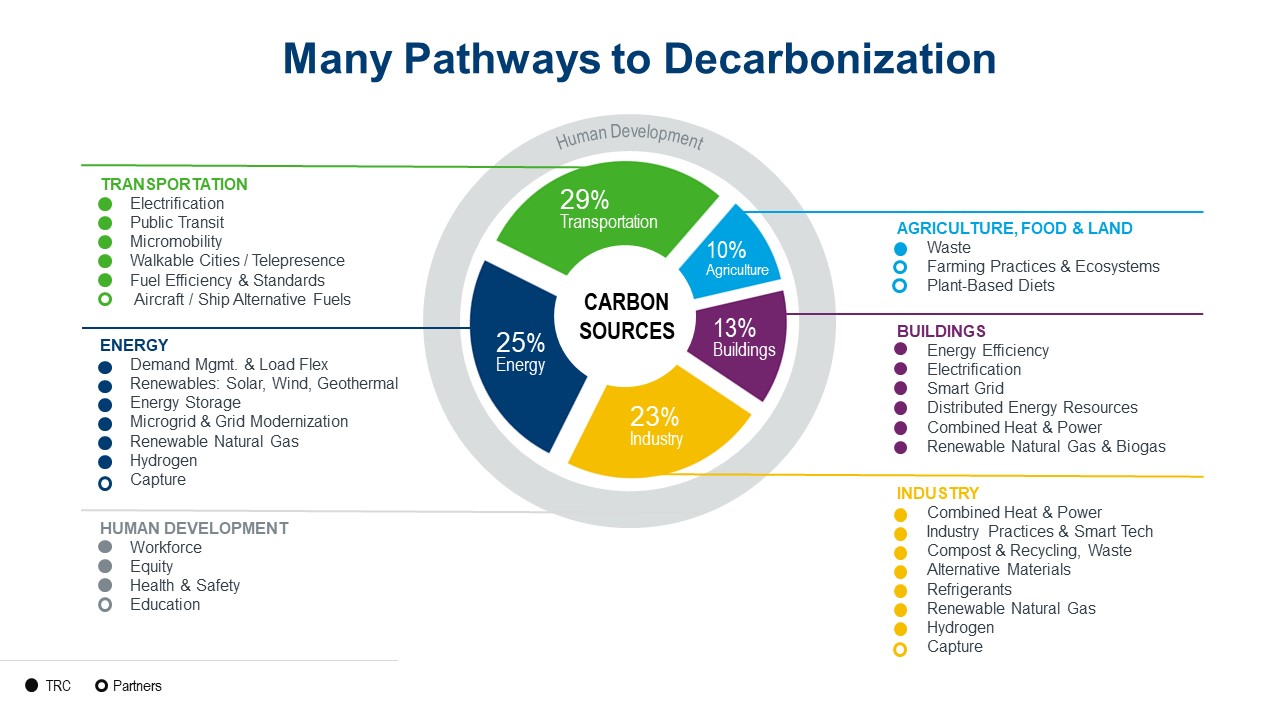 Many Pathways to Decarbonization

TRANSPORTATION
Electrification
Public Transit
Micromobility
Walkable Cities / Telepresence
Fuel Efficiency & Standards
Aircraft / Ship Alternative Fuels

ENERGY
Demand Mgmt. & Load Flex
Renewables: Solar, Wind, Geothermal
Energy Storage
Microgrid & Grid Modernization
Renewable Natural Gas
Hydrogen
Capture

HUMAN DEVELOPMENT
Workforce
Equity
Health & Safety
Education

Human Development
29% Transportation
10% Agriculture
13% Buildings
23% Industry
25% Energy
CARBON SOURCES

AGRICULTURE, FOOD & LAND
Waste
Farming Practices & Ecosystems
Plant-Based Diets

BUILDINGS
Energy Efficiency
Electrification
Smart Grid
Distributed Energy Resources
Combined Heat & Power
Renewable Natural Gas & Biogas

INDUSTRY
Combined Heat & Power
Industry Practices & Smart Tech
Compost & Recycling, Waste
Alternative Materials
Refrigerants
Renewable Natural Gas
Hydrogen
Capture

TRC Partners